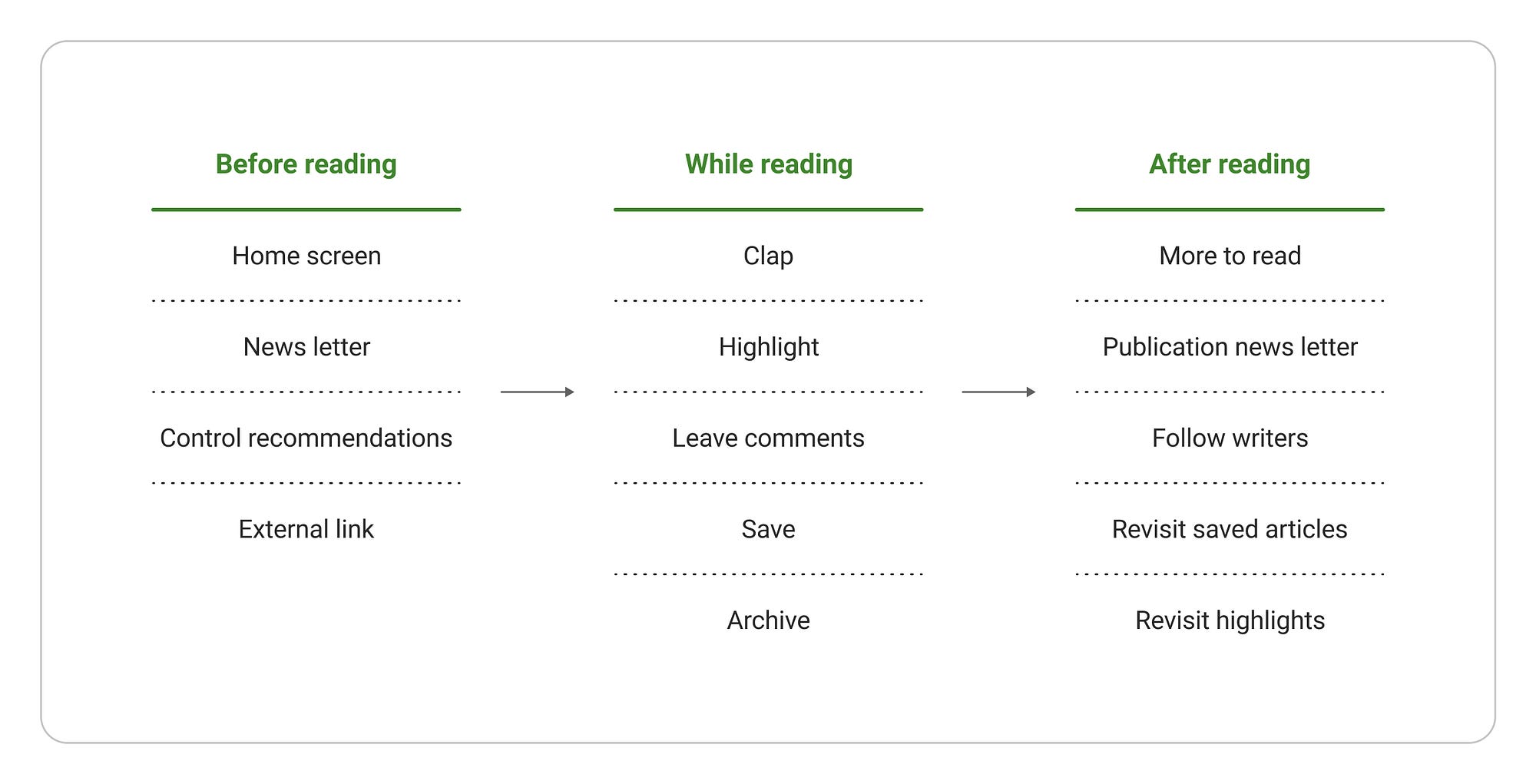 Before reading

Home screen

News letter

Control recommendations

External link

While reading

Clap

Highlight

Leave comments

Save

Archive

After reading

More to read

Publication news letter

Follow writers

Revisit saved articles

Revisit highlights